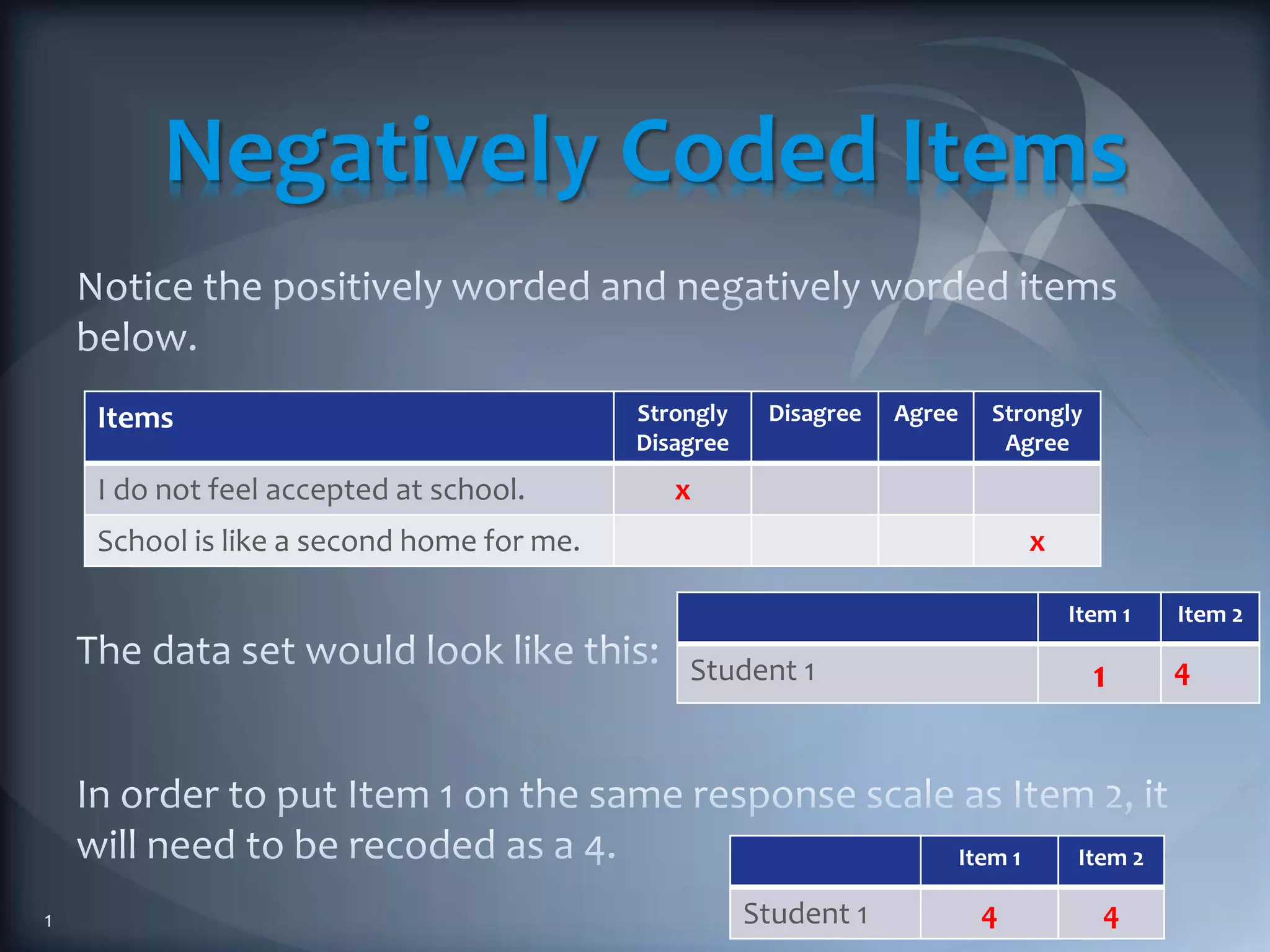 Negatively Coded Items

Notice the positively worded and negatively worded items below.

| Items | Strongly Disagree | Disagree | Agree | Strongly Agree |
|---|---|---|---|---|
| I do not feel accepted at school. | x | | | |
| School is like a second home for me. | | | | x |

The data set would look like this:

| | Item 1 | Item 2 |
|---|---|---|
| Student 1 | 1 | 4 |

In order to put Item 1 on the same response scale as Item 2, it will need to be recoded as a 4.

| | Item 1 | Item 2 |
|---|---|---|
| Student 1 | 4 | 4 |

1